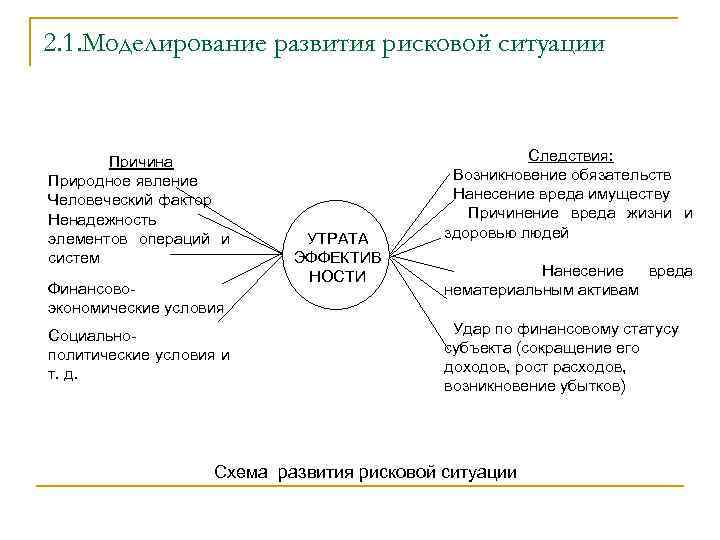 2.1.Моделирование развития рисковой ситуации

Причина
Природное явление
Человеческий фактор
Ненадежность элементов операций и систем
Финансово-экономические условия
Социально-политические условия и т. д.

УТРАТА ЭФФЕКТИВ НОСТИ

Следствия:
Возникновение обязательств
Нанесение вреда имуществу
Причинение вреда жизни и здоровью людей
Нанесение вреда нематериальным активам
Удар по финансовому статусу субъекта (сокращение его доходов, рост расходов, возникновение убытков)

Схема развития рисковой ситуации